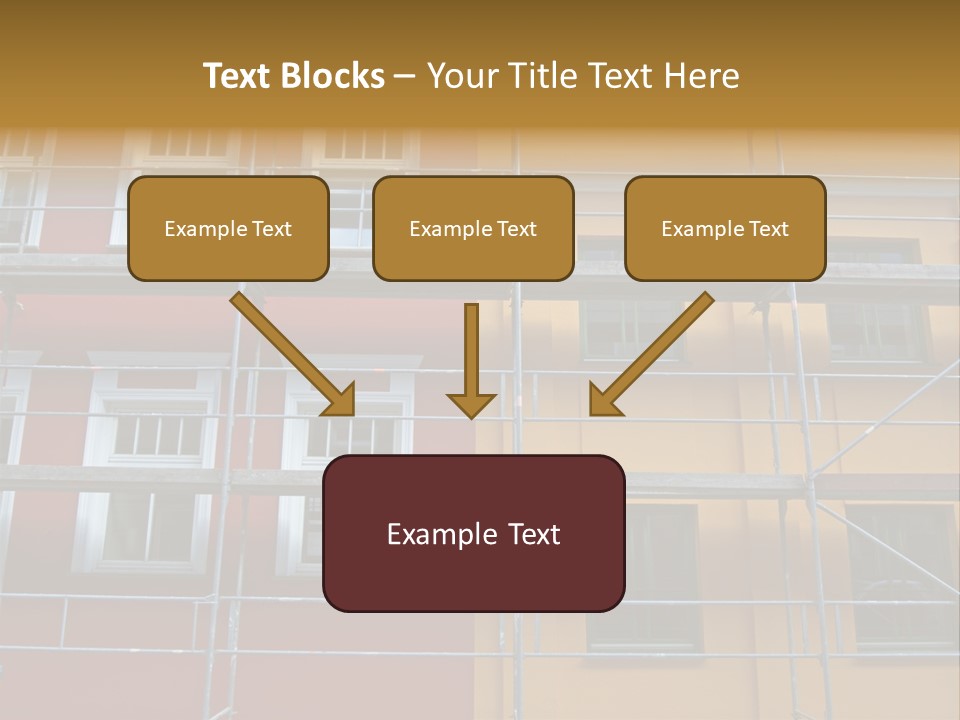 Text Blocks – Your Title Text Here

Example Text

Example Text

Example Text

Example Text